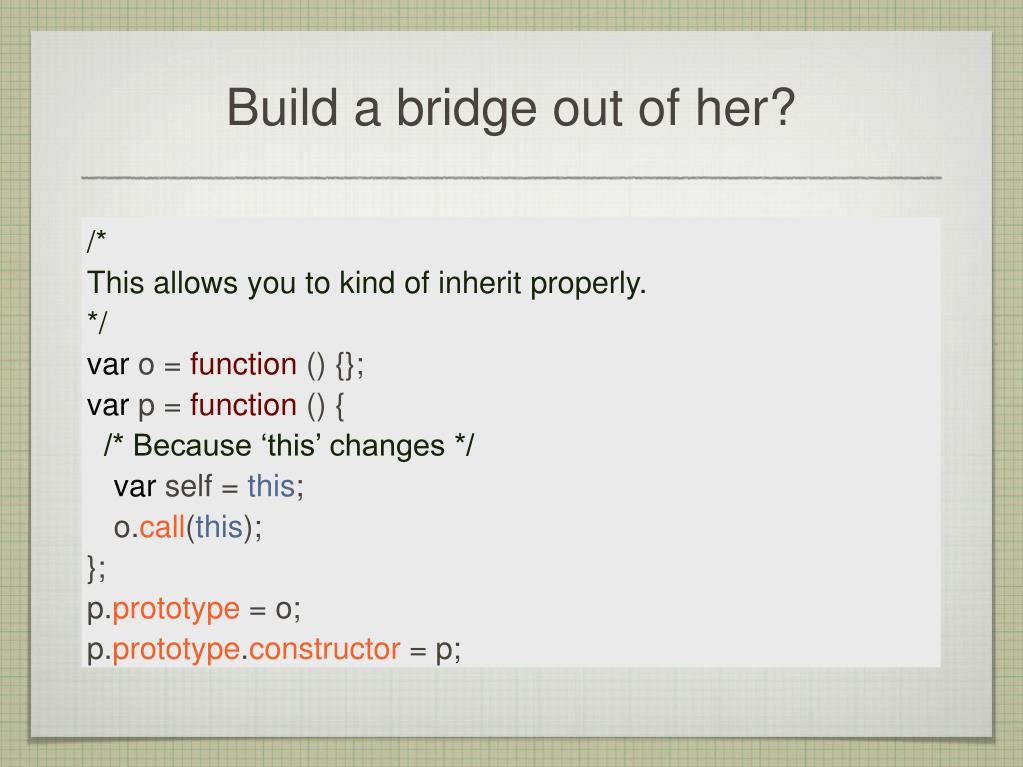 Build a bridge out of her?

/*
This allows you to kind of inherit properly.
*/
var o = function () {};
var p = function () {
  /* Because ‘this’ changes */
   var self = this;
   o.call(this);
};
p.prototype = o;
p.prototype.constructor = p;